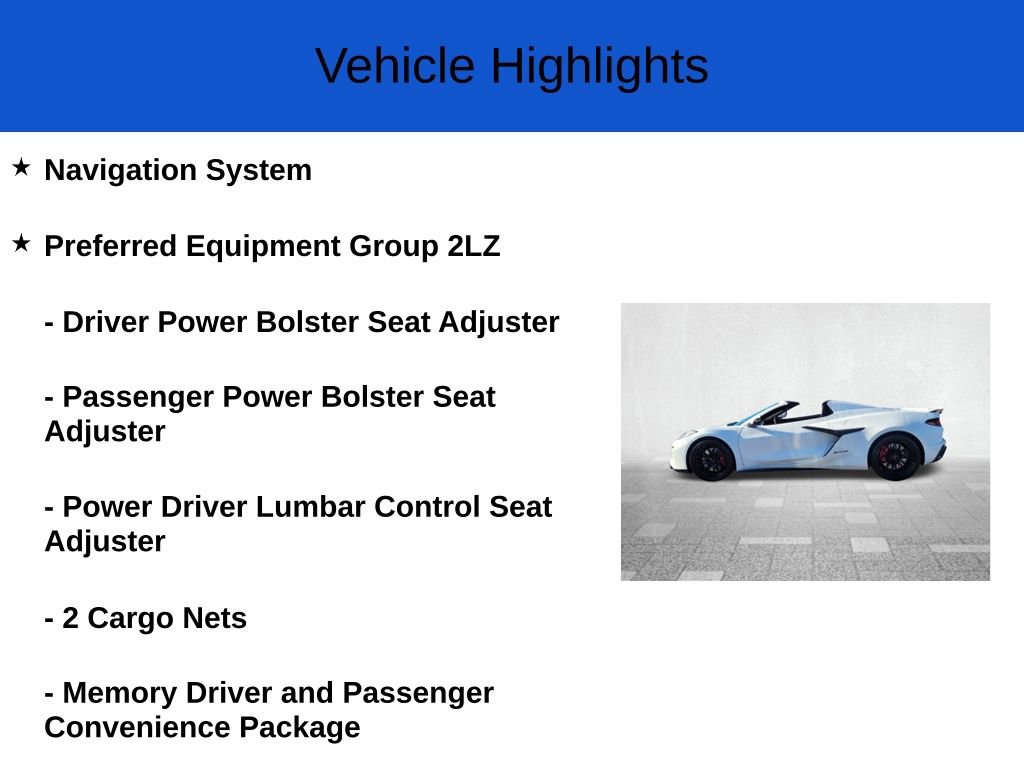 Vehicle Highlights

★ Navigation System

★ Preferred Equipment Group 2LZ

- Driver Power Bolster Seat Adjuster

- Passenger Power Bolster Seat Adjuster

- Power Driver Lumbar Control Seat Adjuster

- 2 Cargo Nets

- Memory Driver and Passenger Convenience Package